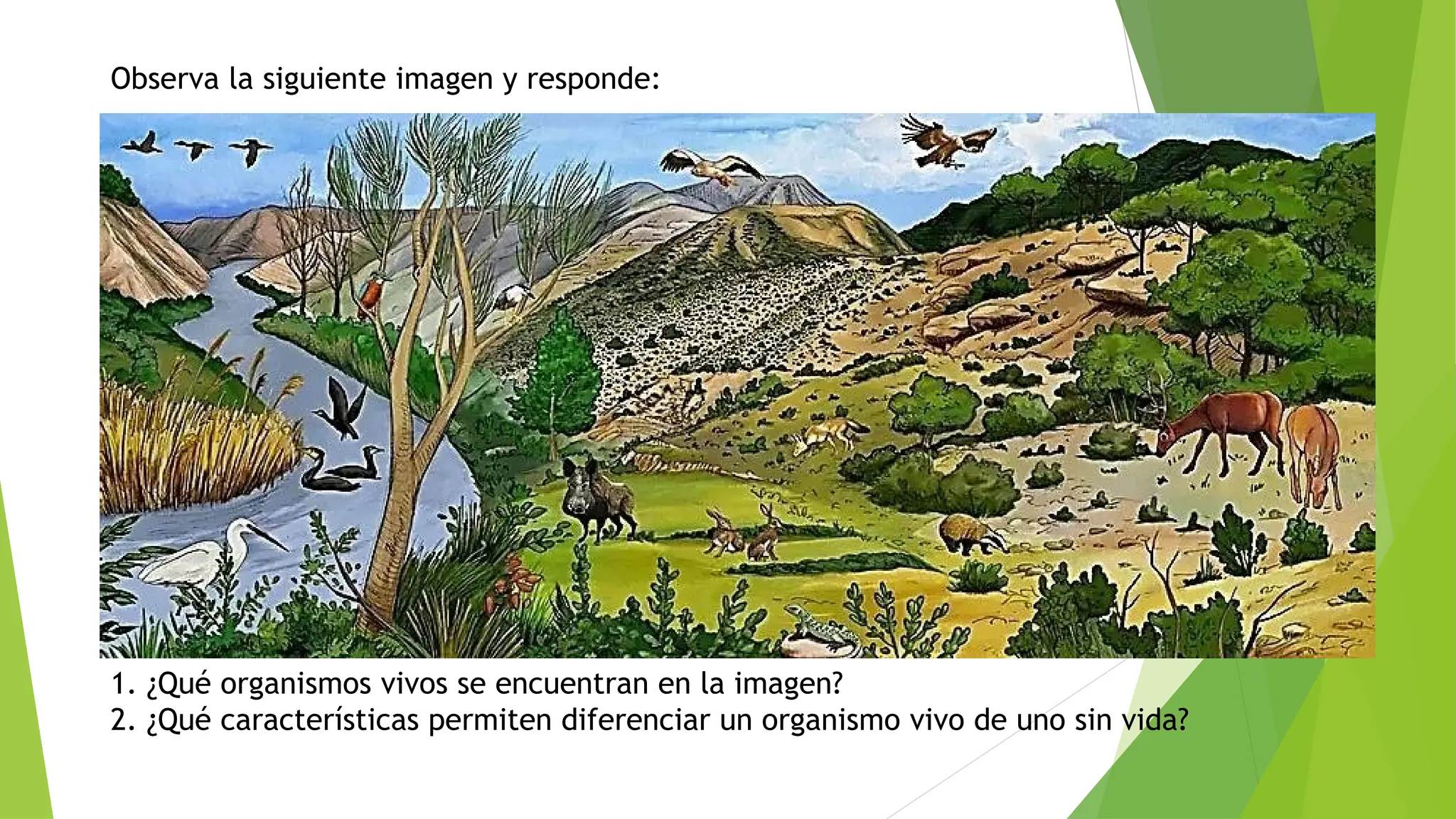 Observa la siguiente imagen y responde:

1. ¿Qué organismos vivos se encuentran en la imagen?
2. ¿Qué características permiten diferenciar un organismo vivo de uno sin vida?